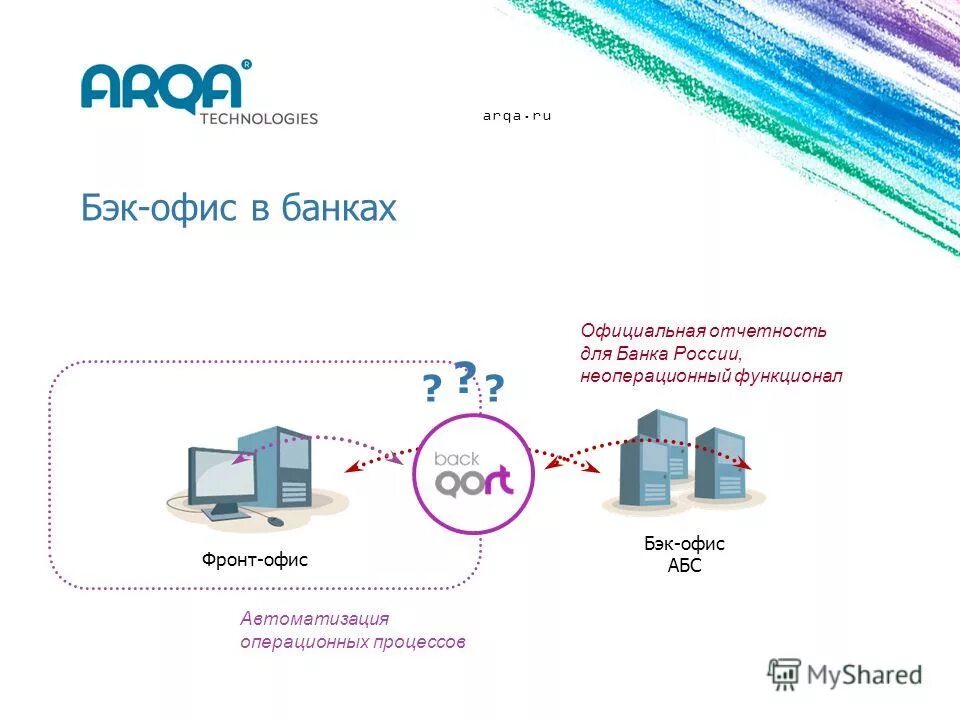 ARQA®
TECHNOLOGIES

arqa.ru

Бэк-офис в банках

Официальная отчетность для Банка России, неоперационный функционал

? ? ?

back
QORT

Фронт-офис

Бэк-офис
АБС

Автоматизация операционных процессов

MyShared